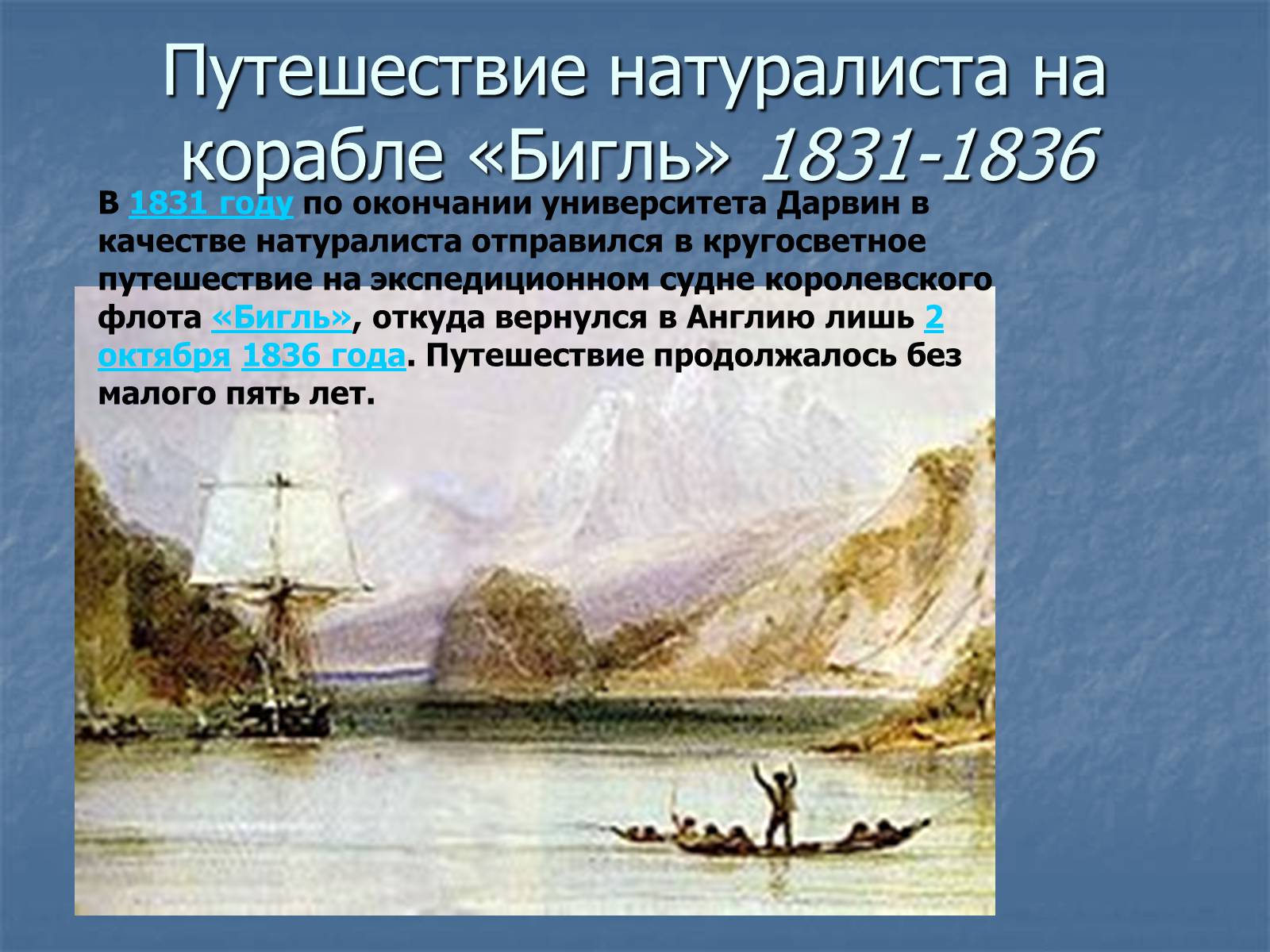 Путешествие натуралиста на корабле «Бигль» 1831-1836

В 1831 году по окончании университета Дарвин в качестве натуралиста отправился в кругосветное путешествие на экспедиционном судне королевского флота «Бигль», откуда вернулся в Англию лишь 2 октября 1836 года. Путешествие продолжалось без малого пять лет.